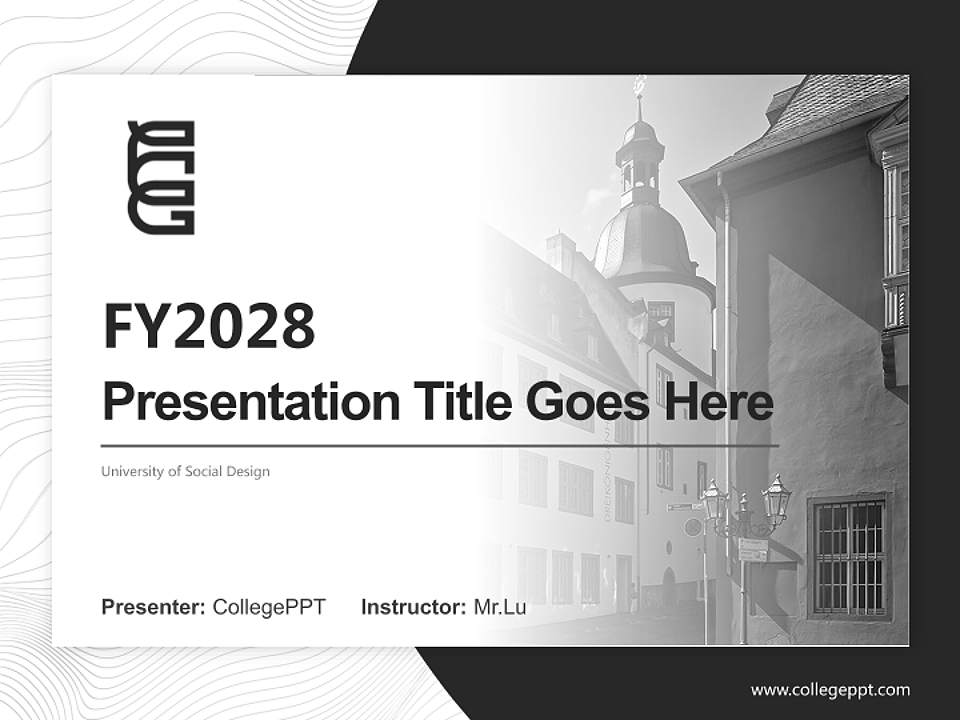 FY2028

Presentation Title Goes Here

University of Social Design

Presenter: CollegePPT Instructor: Mr.Lu

www.collegeppt.com